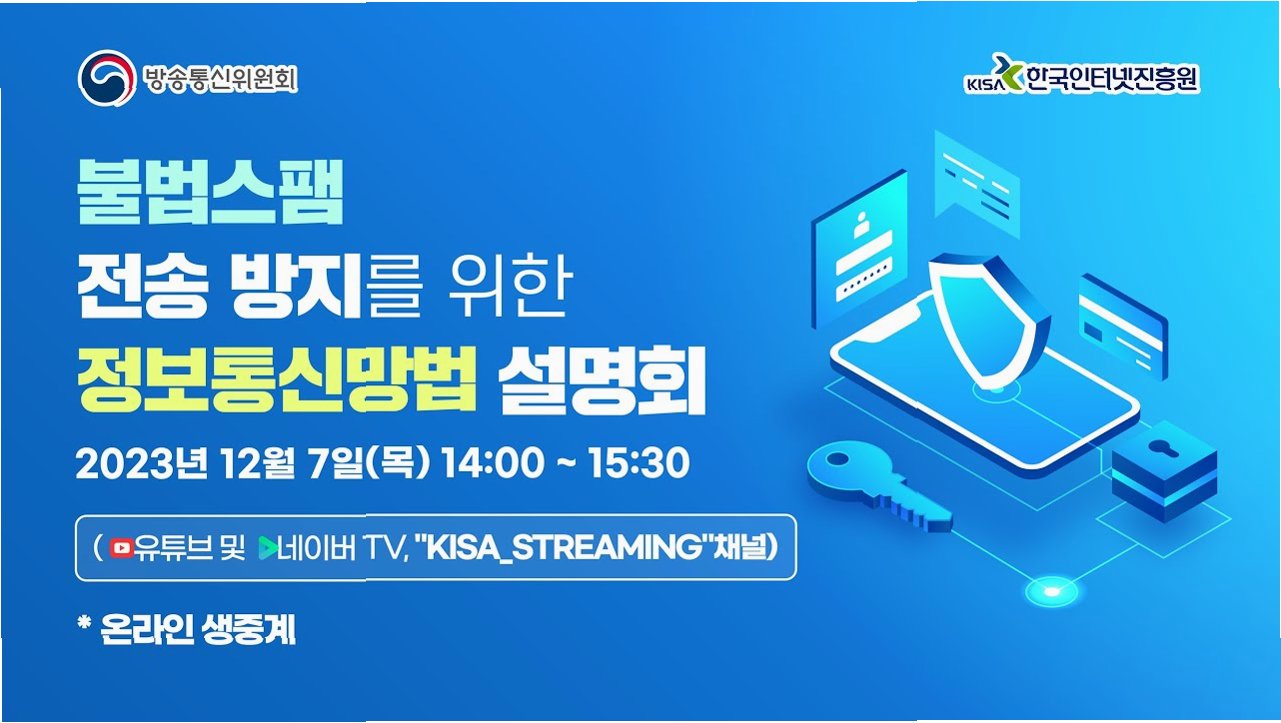 방송통신위원회

KISA 한국인터넷진흥원

불법스팸
전송 방지를 위한
정보통신망법 설명회

2023년 12월 7일(목) 14:00 ~ 15:30

( 유튜브 및 네이버 TV, "KISA_STREAMING"채널)

* 온라인 생중계